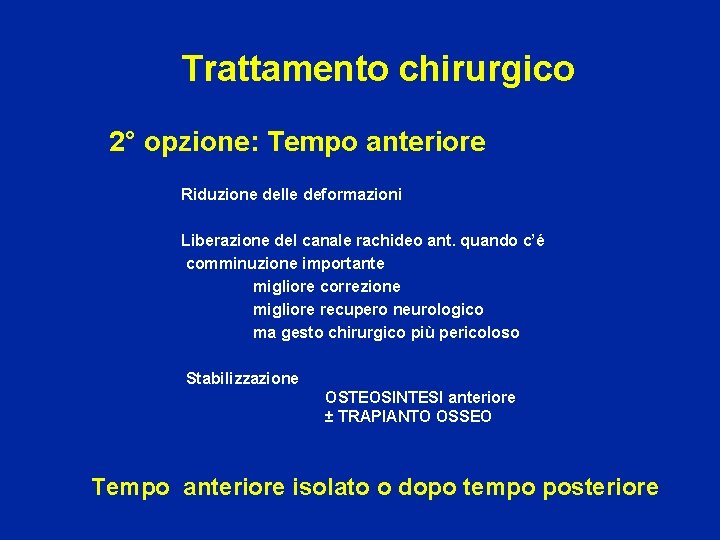 Trattamento chirurgico

2° opzione: Tempo anteriore

Riduzione delle deformazioni

Liberazione del canale rachideo ant. quando c'é comminuzione importante

migliore correzione

migliore recupero neurologico

ma gesto chirurgico più pericoloso

Stabilizzazione

OSTEOSINTESI anteriore

± TRAPIANTO OSSEO

Tempo anteriore isolato o dopo tempo posteriore